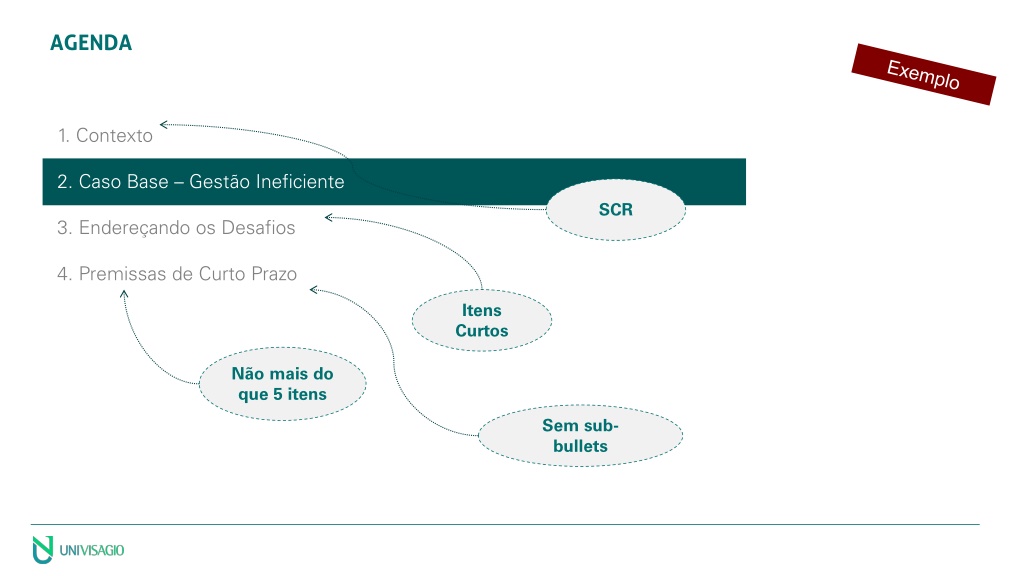 AGENDA

Exemplo

1. Contexto

2. Caso Base – Gestão Ineficiente

3. Endereçando os Desafios

4. Premissas de Curto Prazo

SCR

Itens Curtos

Não mais do que 5 itens

Sem sub-bullets

UNIVISAGIO